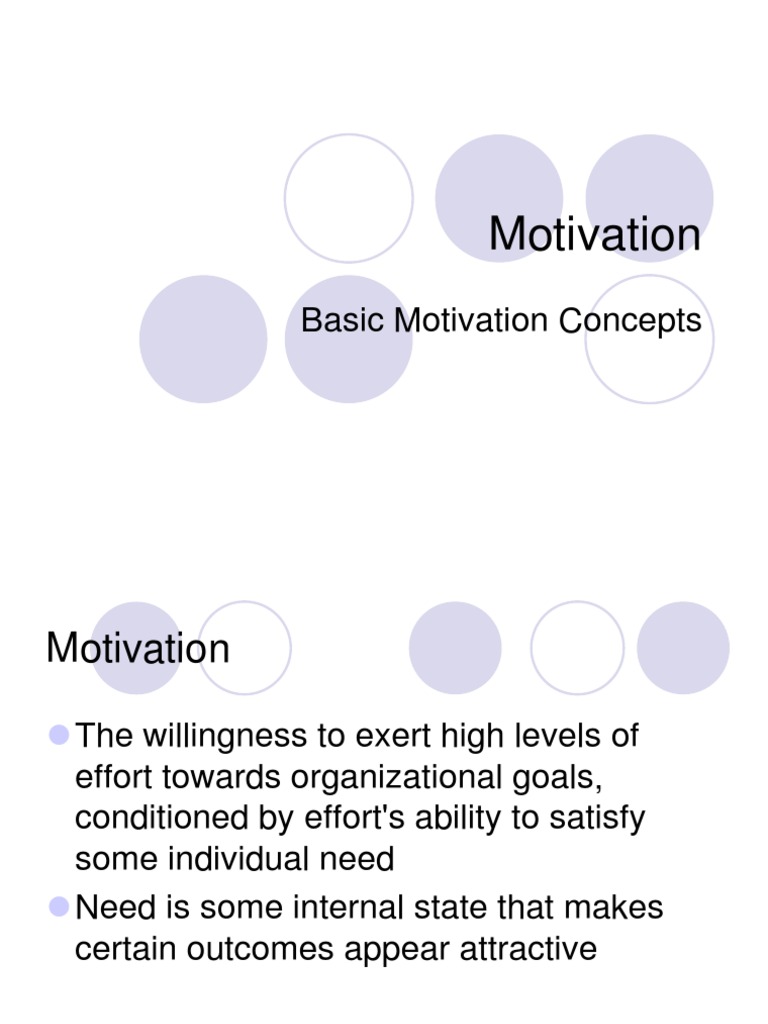 Motivation

Basic Motivation Concepts

Motivation

The willingness to exert high levels of effort towards organizational goals, conditioned by effort's ability to satisfy some individual need

Need is some internal state that makes certain outcomes appear attractive